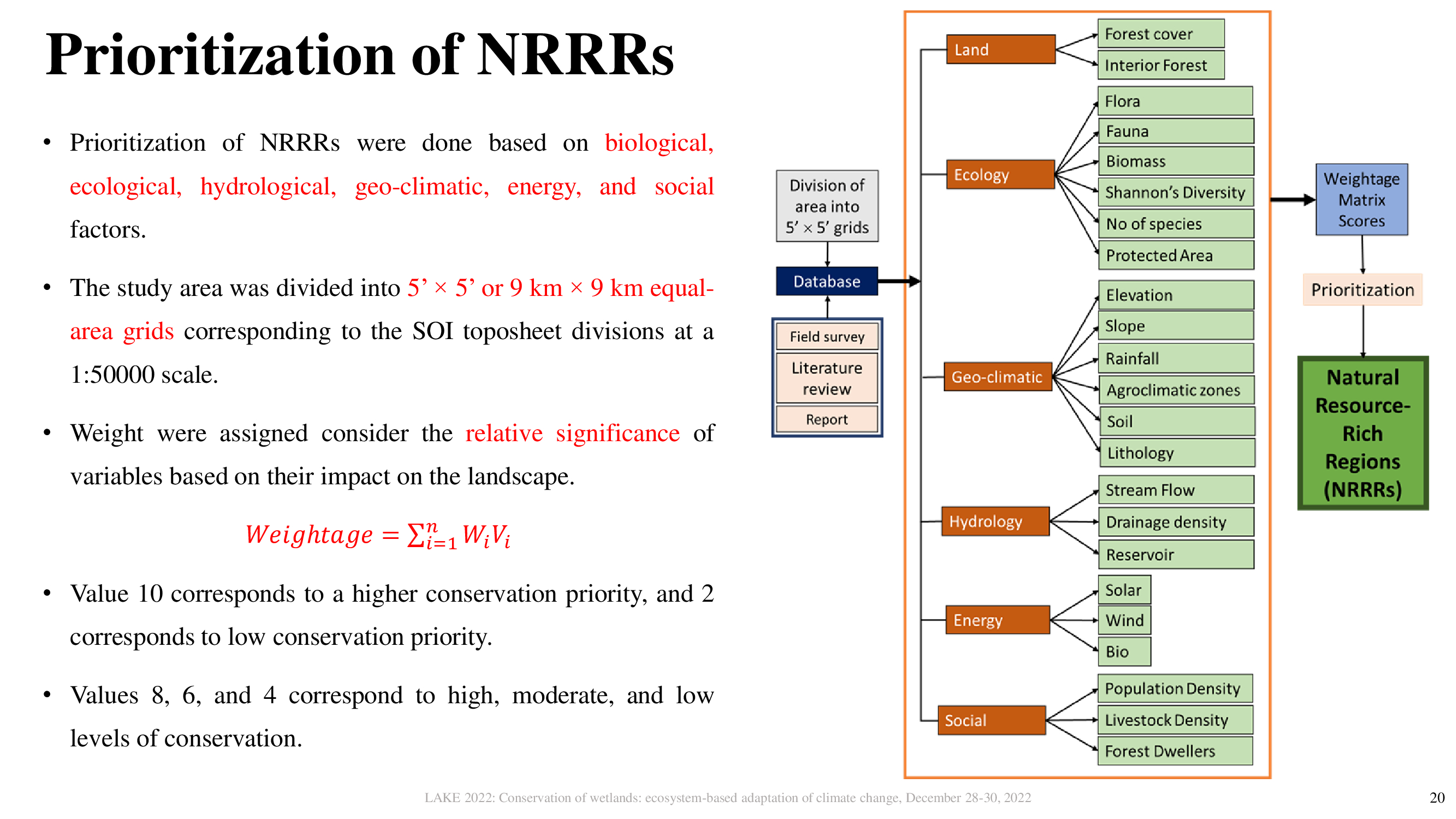 Prioritization of NRRRs

• Prioritization of NRRRs were done based on biological, ecological, hydrological, geo-climatic, energy, and social factors.

• The study area was divided into 5’ × 5’ or 9 km × 9 km equal-area grids corresponding to the SOI toposheet divisions at a 1:50000 scale.

• Weight were assigned consider the relative significance of variables based on their impact on the landscape.

$Weightage = \sum_{i=1}^{n} W_i V_i$

• Value 10 corresponds to a higher conservation priority, and 2 corresponds to low conservation priority.

• Values 8, 6, and 4 correspond to high, moderate, and low levels of conservation.

Division of area into 5’ × 5’ grids

Database

Field survey

Literature review

Report

Land

Forest cover

Interior Forest

Ecology

Flora

Fauna

Biomass

Shannon’s Diversity

No of species

Protected Area

Geo-climatic

Elevation

Slope

Rainfall

Agroclimatic zones

Soil

Lithology

Hydrology

Stream Flow

Drainage density

Reservoir

Energy

Solar

Wind

Bio

Social

Population Density

Livestock Density

Forest Dwellers

Weightage Matrix Scores

Prioritization

Natural Resource-Rich Regions (NRRRs)

LAKE 2022: Conservation of wetlands: ecosystem-based adaptation of climate change, December 28-30, 2022

20